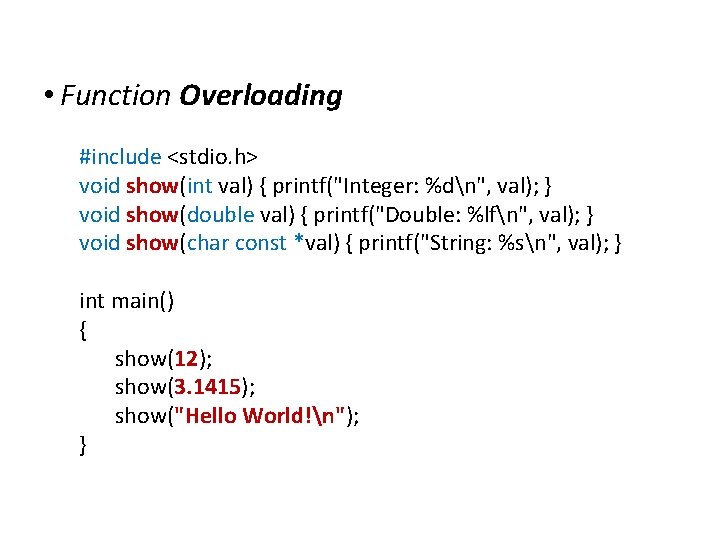 • Function Overloading

#include <stdio.h>
void show(int val) { printf("Integer: %d\n", val); }
void show(double val) { printf("Double: %lf\n", val); }
void show(char const *val) { printf("String: %s\n", val); }

int main()
{
show(12);
show(3.1415);
show("Hello World!\n");
}